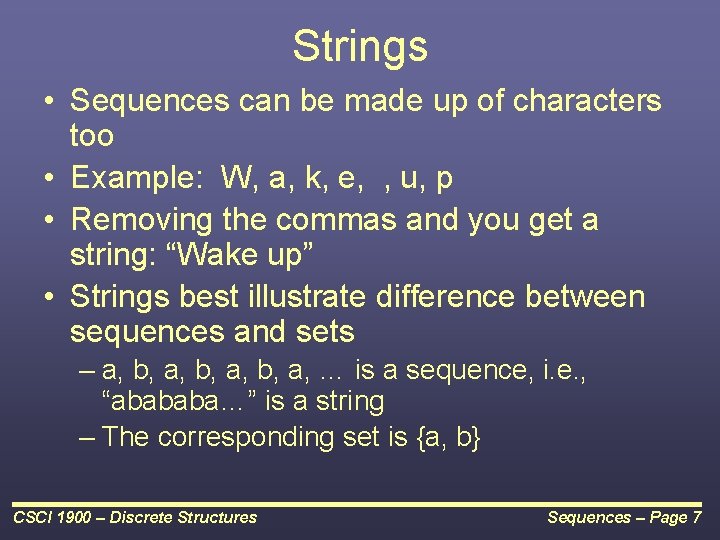 Strings

• Sequences can be made up of characters too
• Example: W, a, k, e, , u, p
• Removing the commas and you get a string: “Wake up”
• Strings best illustrate difference between sequences and sets
– a, b, a, b, a, b, a, ... is a sequence, i.e., “abababa...” is a string
– The corresponding set is {a, b}

CSCI 1900 – Discrete Structures

Sequences – Page 7